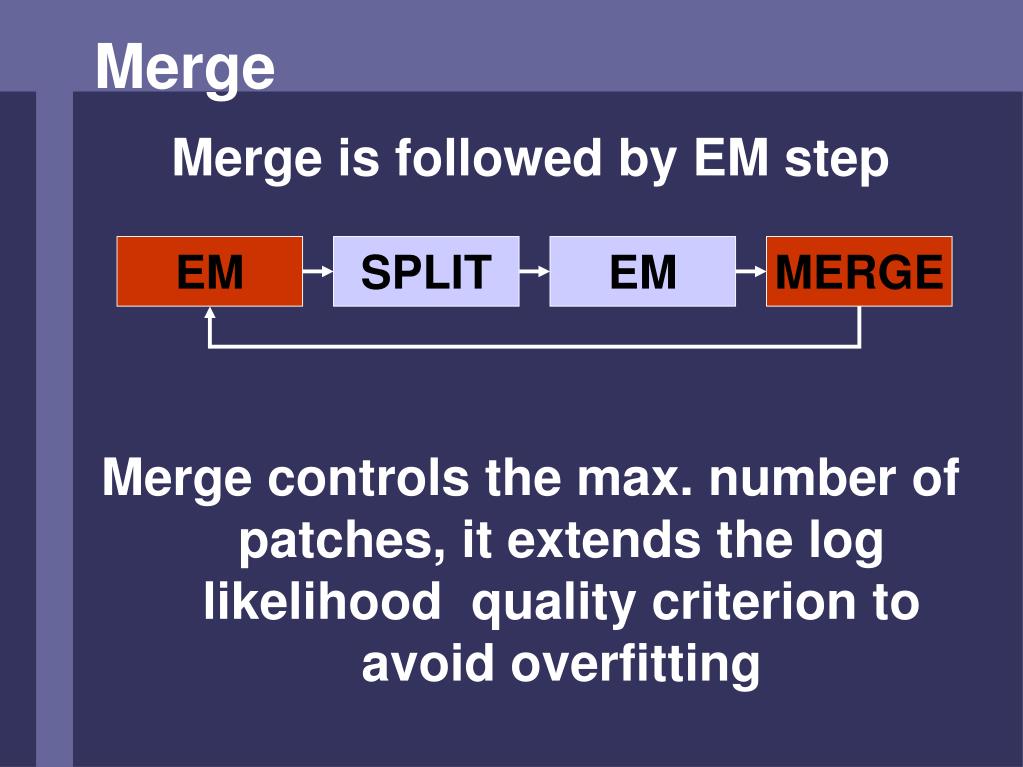 Merge

Merge is followed by EM step

EM SPLIT EM MERGE

Merge controls the max. number of patches, it extends the log likelihood quality criterion to avoid overfitting